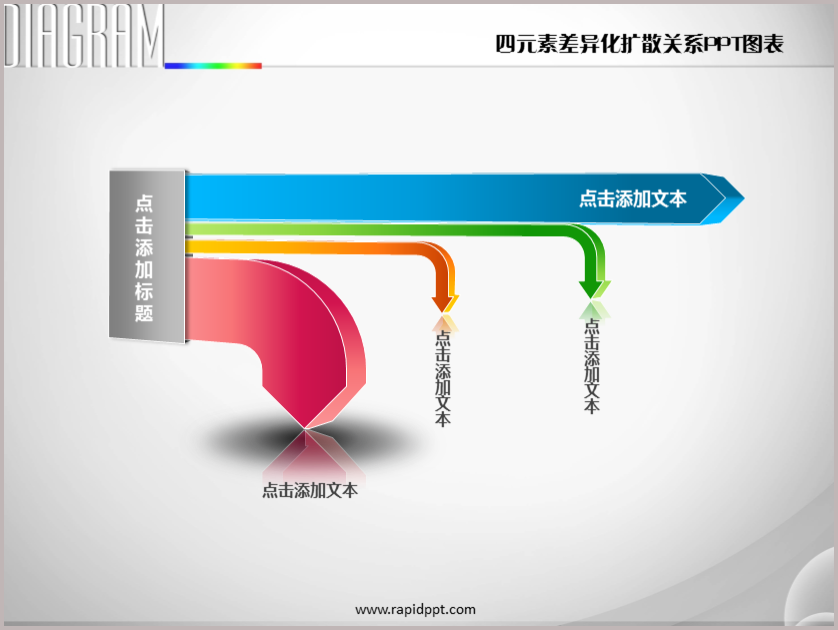 DIAGRAM

四元素差异化扩散关系PPT图表

点击添加标题

点击添加文本

点击添加文本

点击添加文本

点击添加文本

www.rapidppt.com